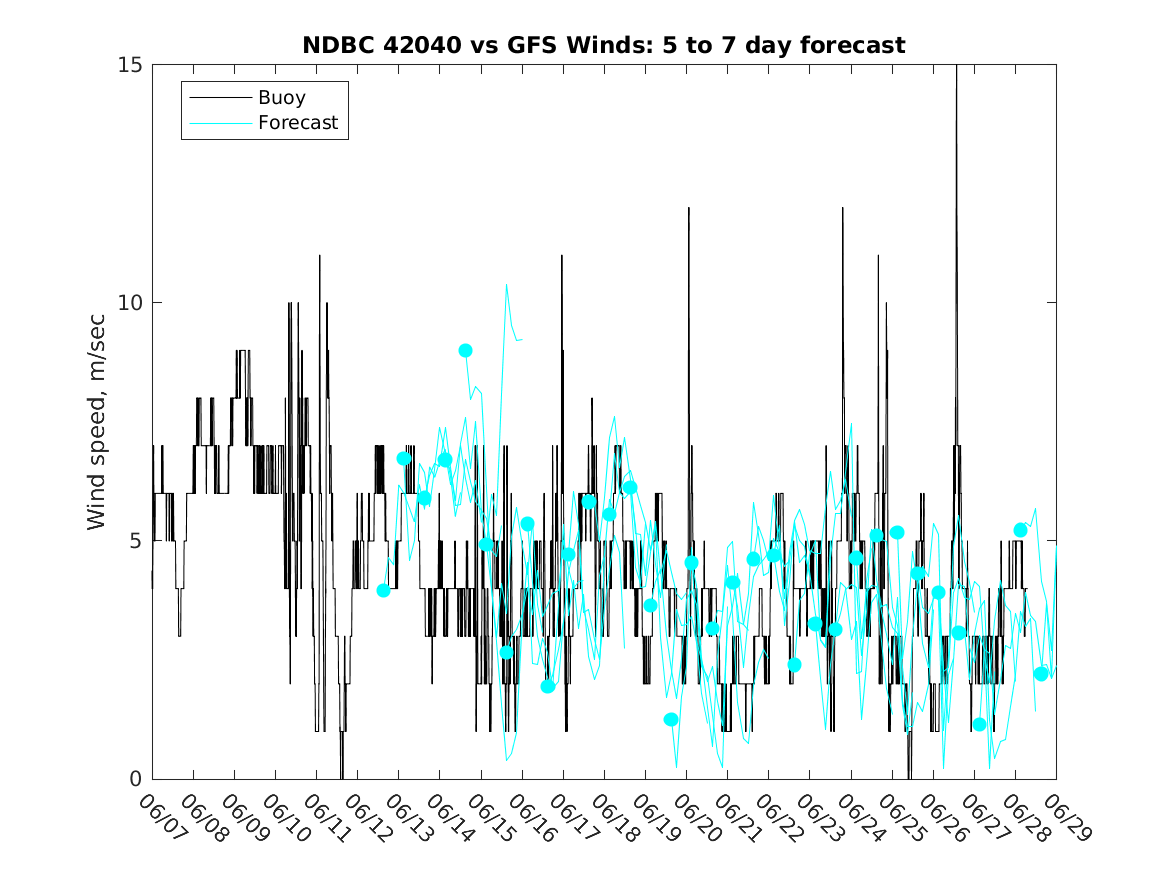 NDBC 42040 vs GFS Winds: 5 to 7 day forecast

Buoy
Forecast

Wind speed, m/sec

15
10
5
0

06/07
06/08
06/09
06/10
06/11
06/12
06/13
06/14
06/15
06/16
06/17
06/18
06/19
06/20
06/21
06/22
06/23
06/24
06/25
06/26
06/27
06/28
06/29